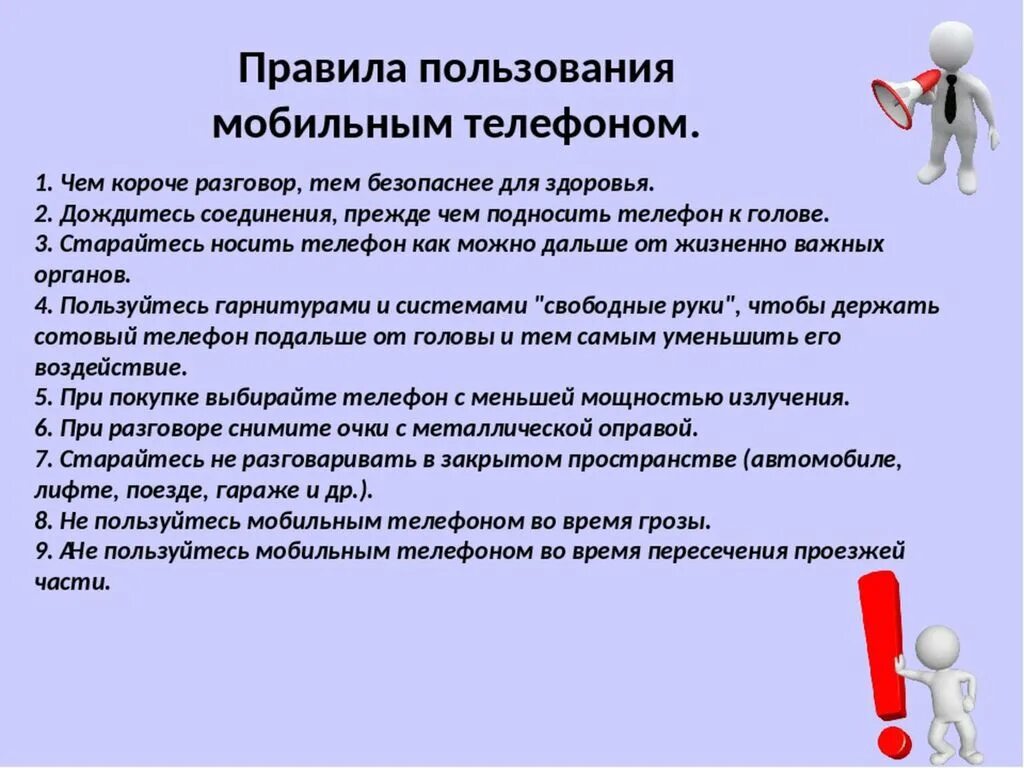 Правила пользования мобильным телефоном.

1. Чем короче разговор, тем безопаснее для здоровья.
2. Дождитесь соединения, прежде чем подносить телефон к голове.
3. Старайтесь носить телефон как можно дальше от жизненно важных органов.
4. Пользуйтесь гарнитурами и системами "свободные руки", чтобы держать сотовый телефон подальше от головы и тем самым уменьшить его воздействие.
5. При покупке выбирайте телефон с меньшей мощностью излучения.
6. При разговоре снимите очки с металлической оправой.
7. Старайтесь не разговаривать в закрытом пространстве (автомобиле, лифте, поезде, гараже и др.).
8. Не пользуйтесь мобильным телефоном во время грозы.
9. АНе пользуйтесь мобильным телефоном во время пересечения проезжей части.